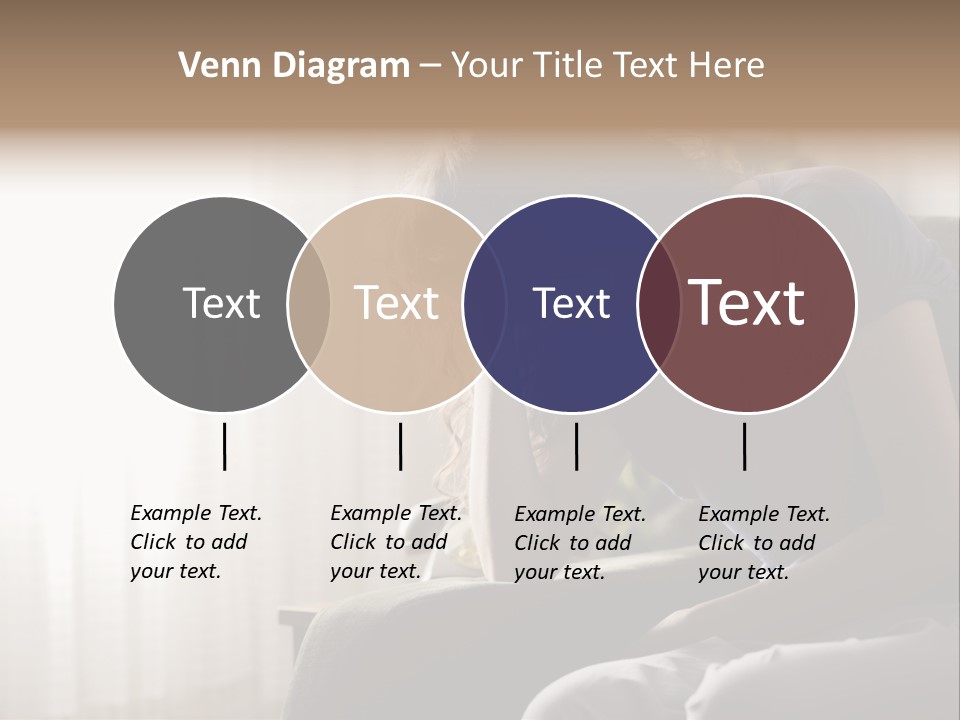 Venn Diagram – Your Title Text Here

Text

Text

Text

Text

Example Text. Click to add your text.

Example Text. Click to add your text.

Example Text. Click to add your text.

Example Text. Click to add your text.